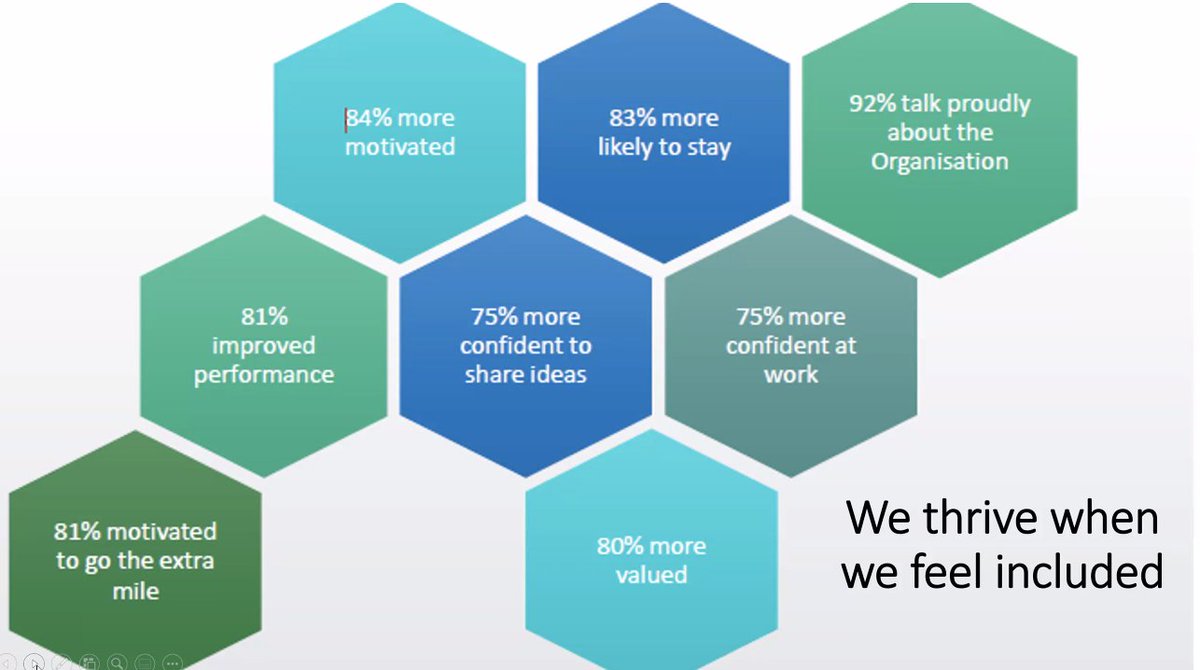 84% more motivated

83% more likely to stay

92% talk proudly about the Organisation

81% improved performance

75% more confident to share ideas

75% more confident at work

81% motivated to go the extra mile

80% more valued

We thrive when we feel included